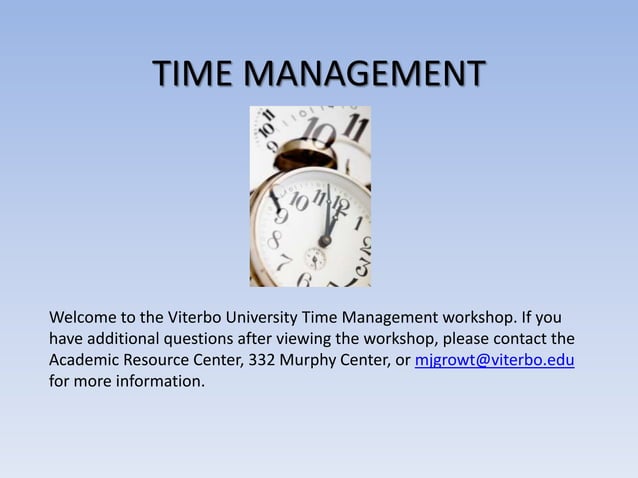 TIME MANAGEMENT

Welcome to the Viterbo University Time Management workshop. If you have additional questions after viewing the workshop, please contact the Academic Resource Center, 332 Murphy Center, or mjgrowt@viterbo.edu for more information.